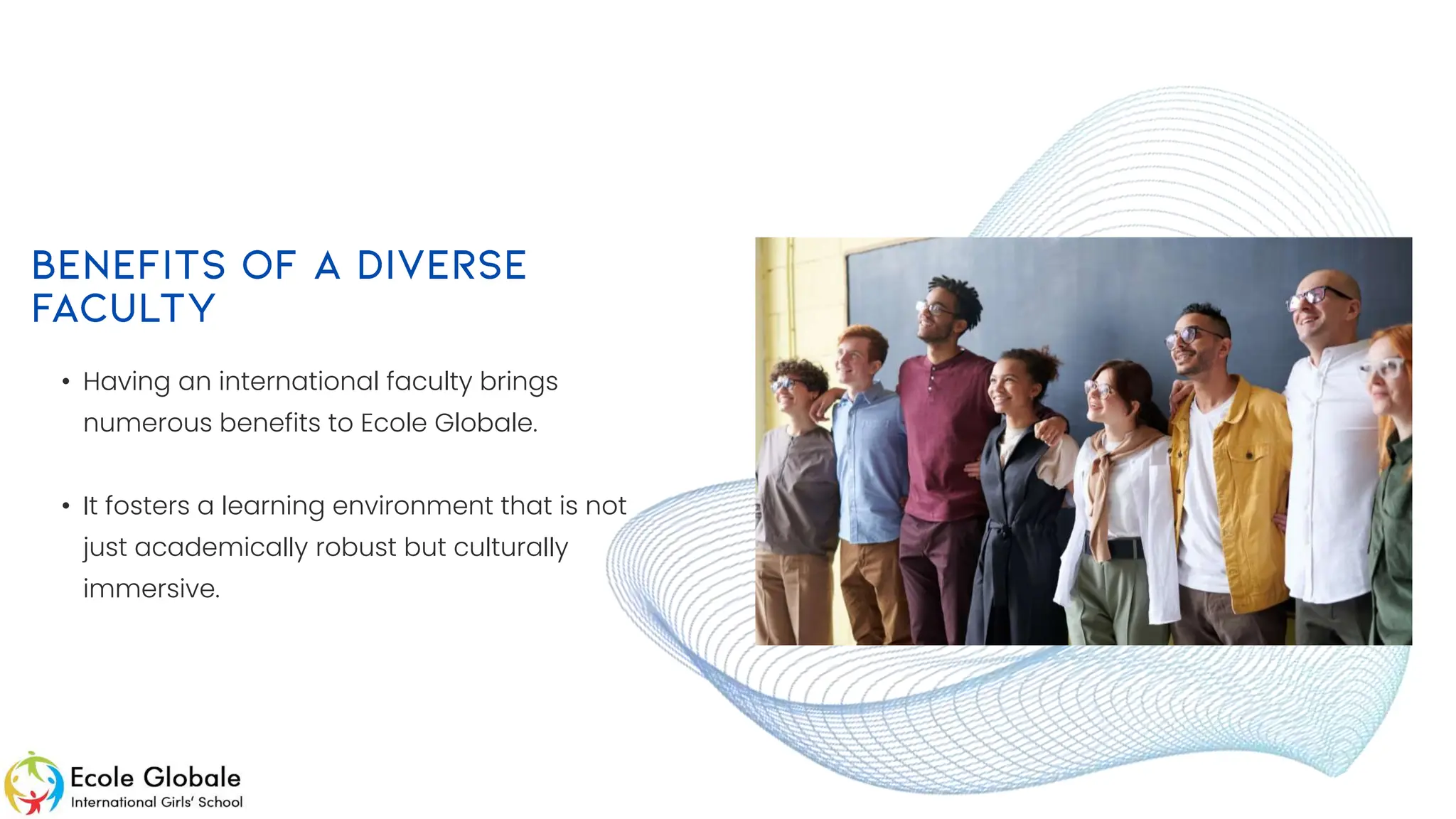 BENEFITS OF A DIVERSE FACULTY

• Having an international faculty brings numerous benefits to Ecole Globale.

• It fosters a learning environment that is not just academically robust but culturally immersive.

Ecole Globale
International Girls' School